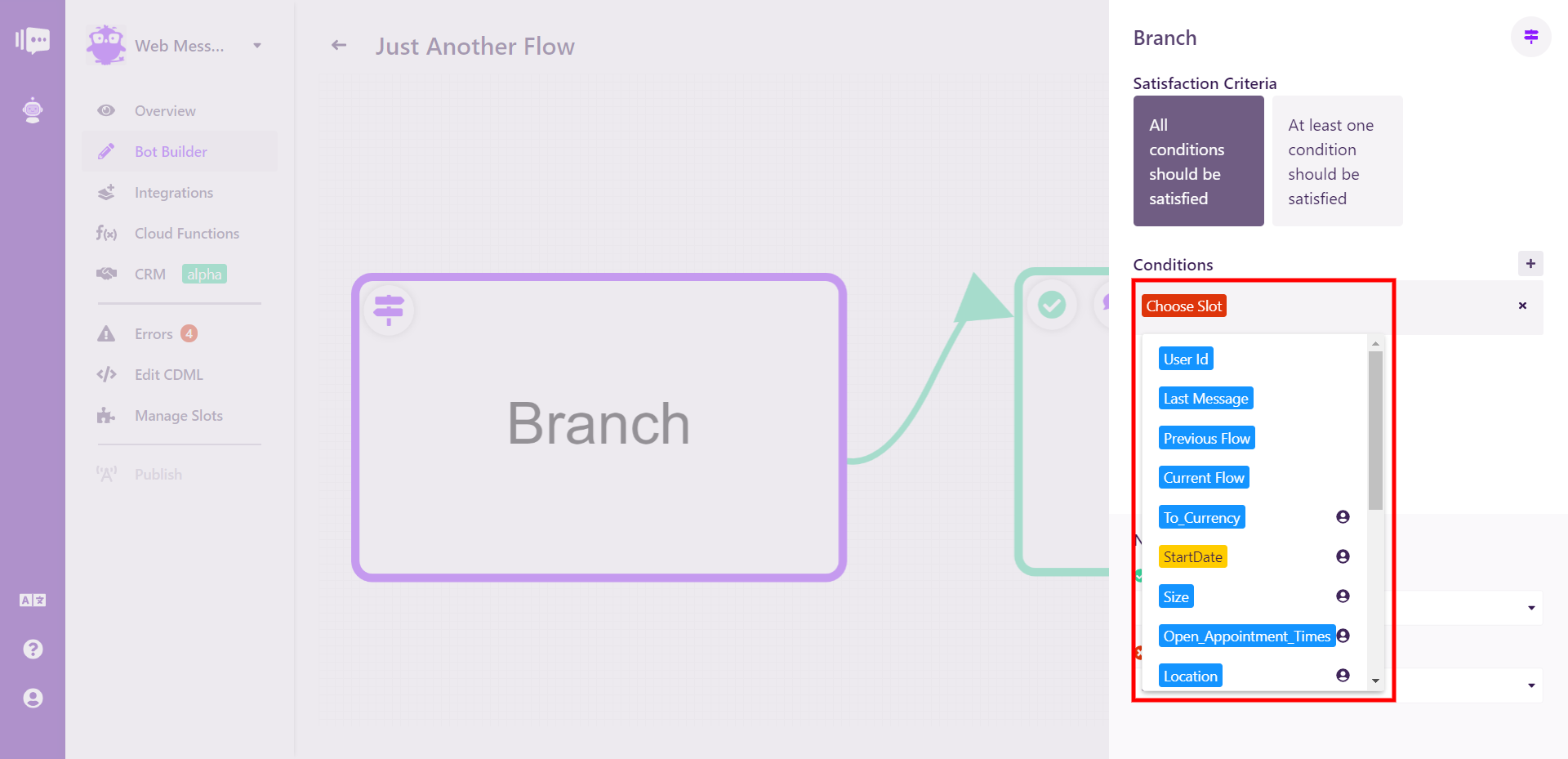 Web Mess...

Overview
Bot Builder
Integrations
Cloud Functions
CRM alpha
Errors 4
Edit CDML
Manage Slots
Publish

Just Another Flow

Branch

Branch

Satisfaction Criteria

All conditions should be satisfied

At least one condition should be satisfied

Conditions

Choose Slot

User Id
Last Message
Previous Flow
Current Flow
To_Currency
StartDate
Size
Open_Appointment_Times
Location